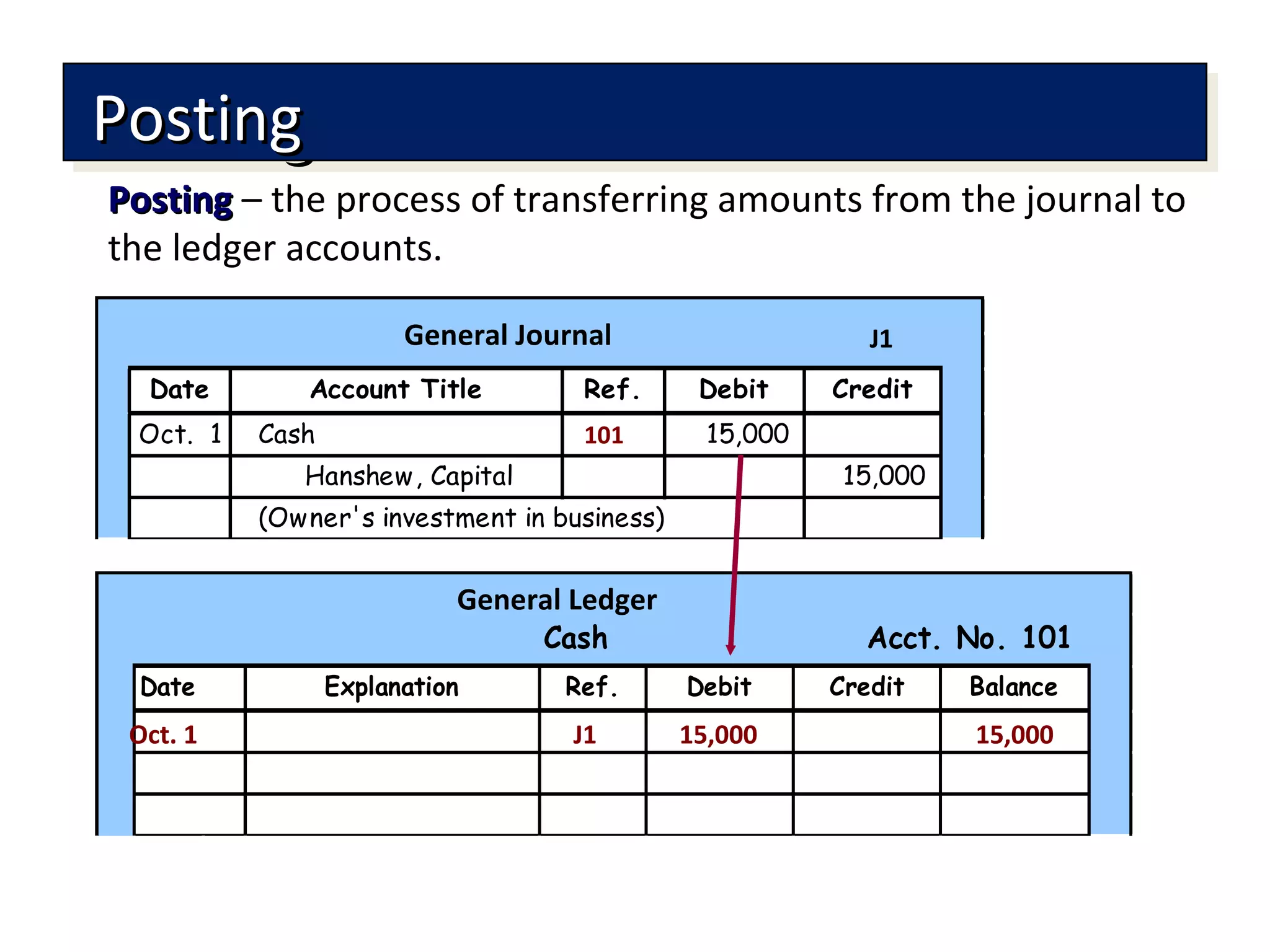 Posting

Posting – the process of transferring amounts from the journal to the ledger accounts.

General Journal J1

| Date | Account Title | Ref. | Debit | Credit |
|---|---|---|---|---|
| Oct. 1 | Cash | 101 | 15,000 | |
| | Hanshew, Capital | | | 15,000 |
| | (Owner's investment in business) | | | |

General Ledger
Cash Acct. No. 101

| Date | Explanation | Ref. | Debit | Credit | Balance |
|---|---|---|---|---|---|
| Oct. 1 | | J1 | 15,000 | | 15,000 |
| | | | | | |
| | | | | | |